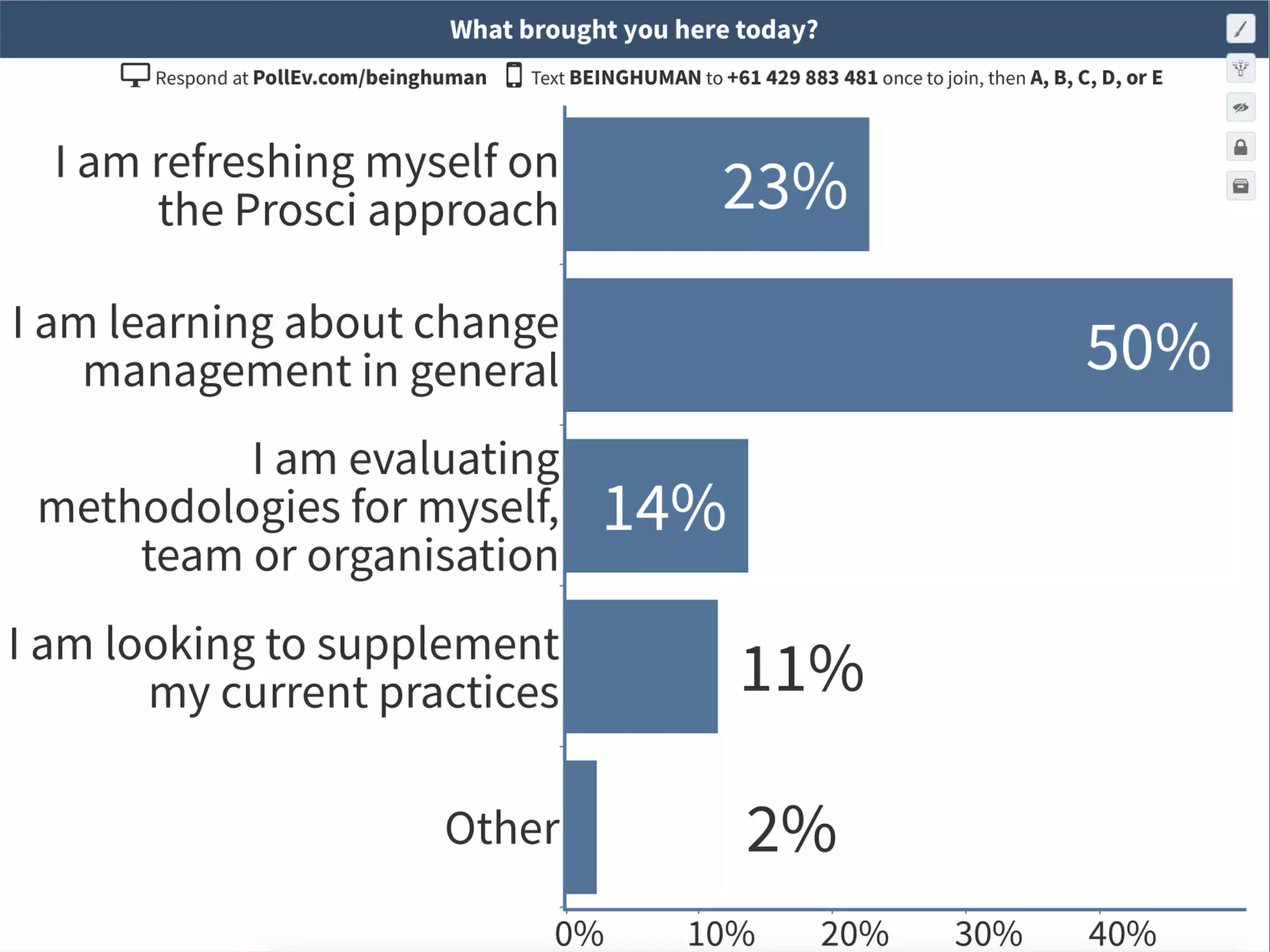 What brought you here today?

Respond at PollEv.com/beinghuman Text BEINGHUMAN to +61 429 883 481 once to join, then A, B, C, D, or E

I am refreshing myself on the Prosci approach 23%

I am learning about change management in general 50%

I am evaluating methodologies for myself, team or organisation 14%

I am looking to supplement my current practices 11%

Other 2%

0% 10% 20% 30% 40%